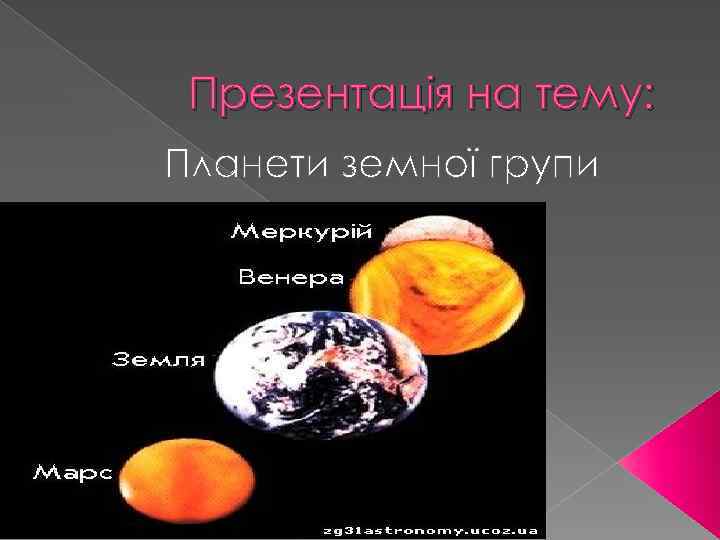 Презентація на тему:

Планети земної групи

Меркурій

Венера

Земля

Марс

zg31astronomy.ucoz.ua